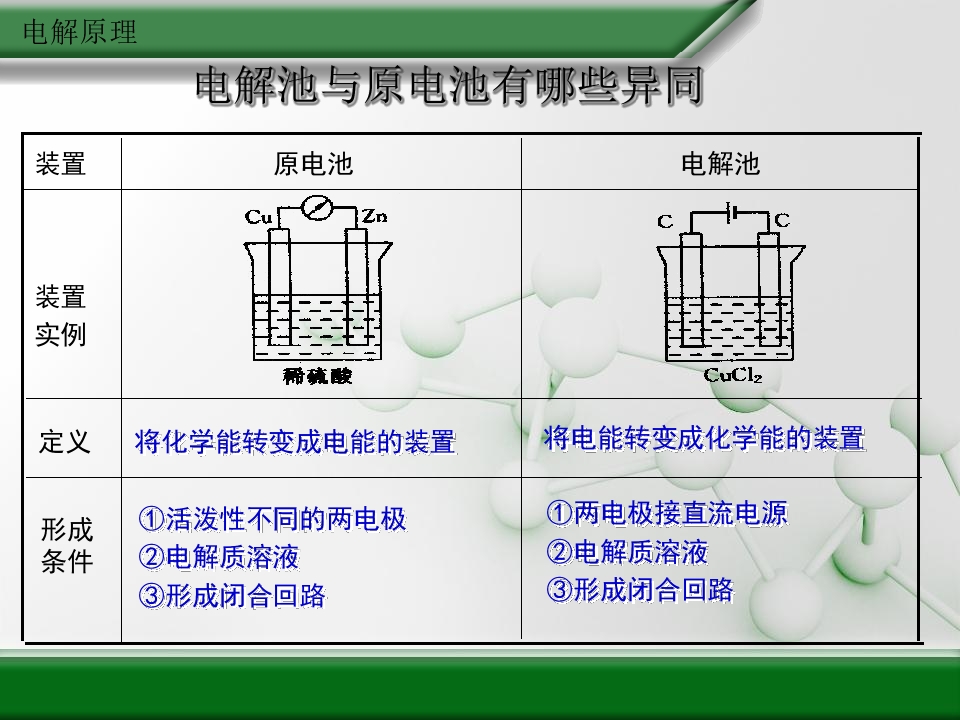 电解原理

电解池与原电池有哪些异同

| 装置 | 原电池 | 电解池 |
|---|---|---|
| 装置实例 | Cu Zn 稀硫酸 | C C $CuCl_2$ |
| 定义 | 将化学能转变成电能的装置 | 将电能转变成化学能的装置 |
| 形成条件 | ①活泼性不同的两电极 ②电解质溶液 ③形成闭合回路 | ①两电极接直流电源 ②电解质溶液 ③形成闭合回路 |